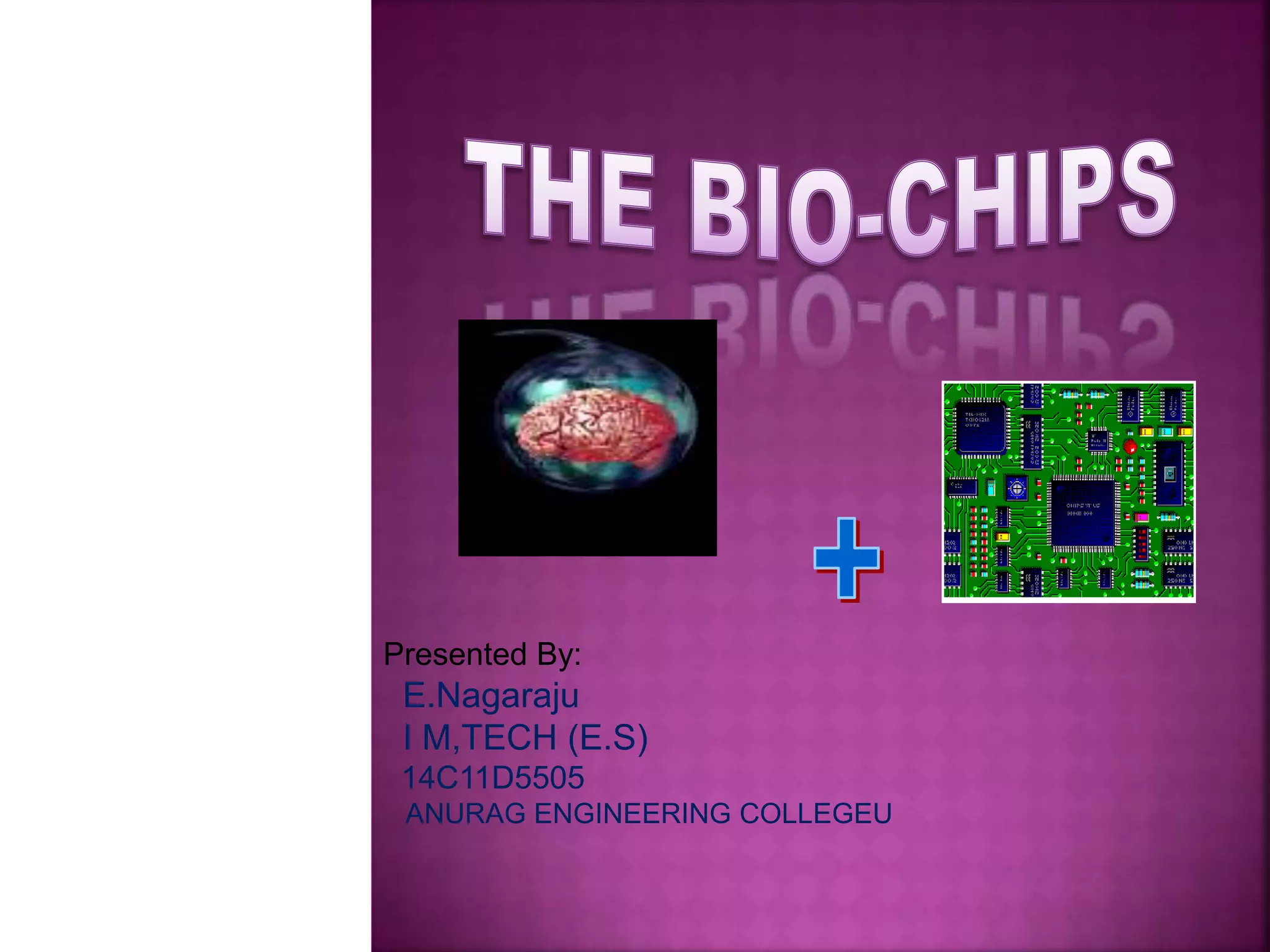 THE BIO-CHIPS

Presented By:
E.Nagaraju
I M,TECH (E.S)
14C11D5505
ANURAG ENGINEERING COLLEGEU